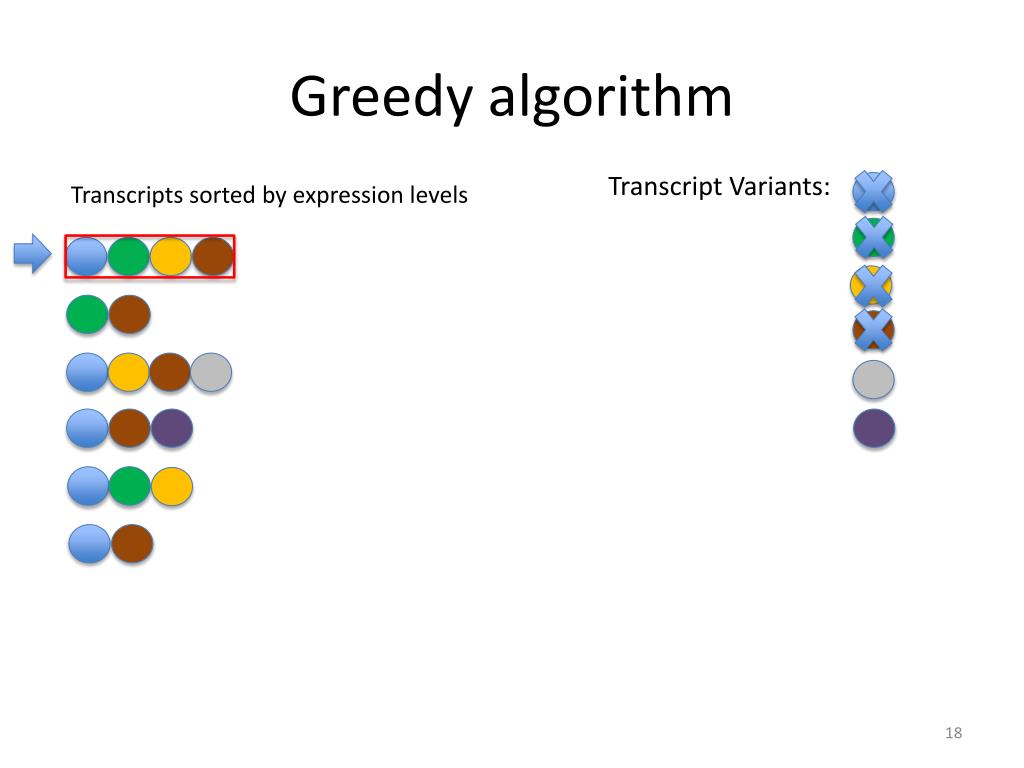 Greedy algorithm

Transcripts sorted by expression levels

Transcript Variants:

18